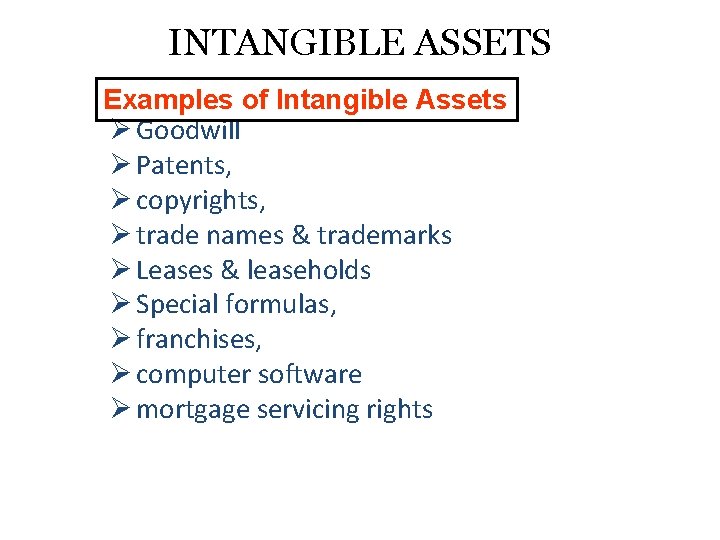 INTANGIBLE ASSETS

Examples of Intangible Assets

➢ Goodwill
➢ Patents,
➢ copyrights,
➢ trade names & trademarks
➢ Leases & leaseholds
➢ Special formulas,
➢ franchises,
➢ computer software
➢ mortgage servicing rights